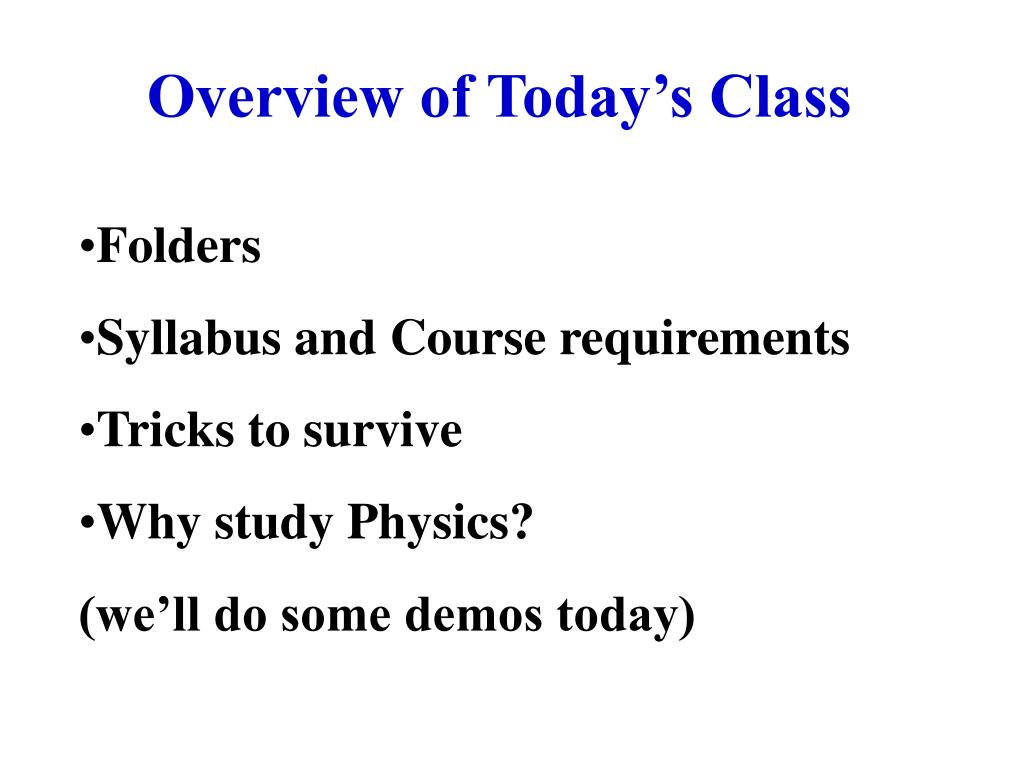 Overview of Today’s Class

•Folders

•Syllabus and Course requirements

•Tricks to survive

•Why study Physics?

(we’ll do some demos today)